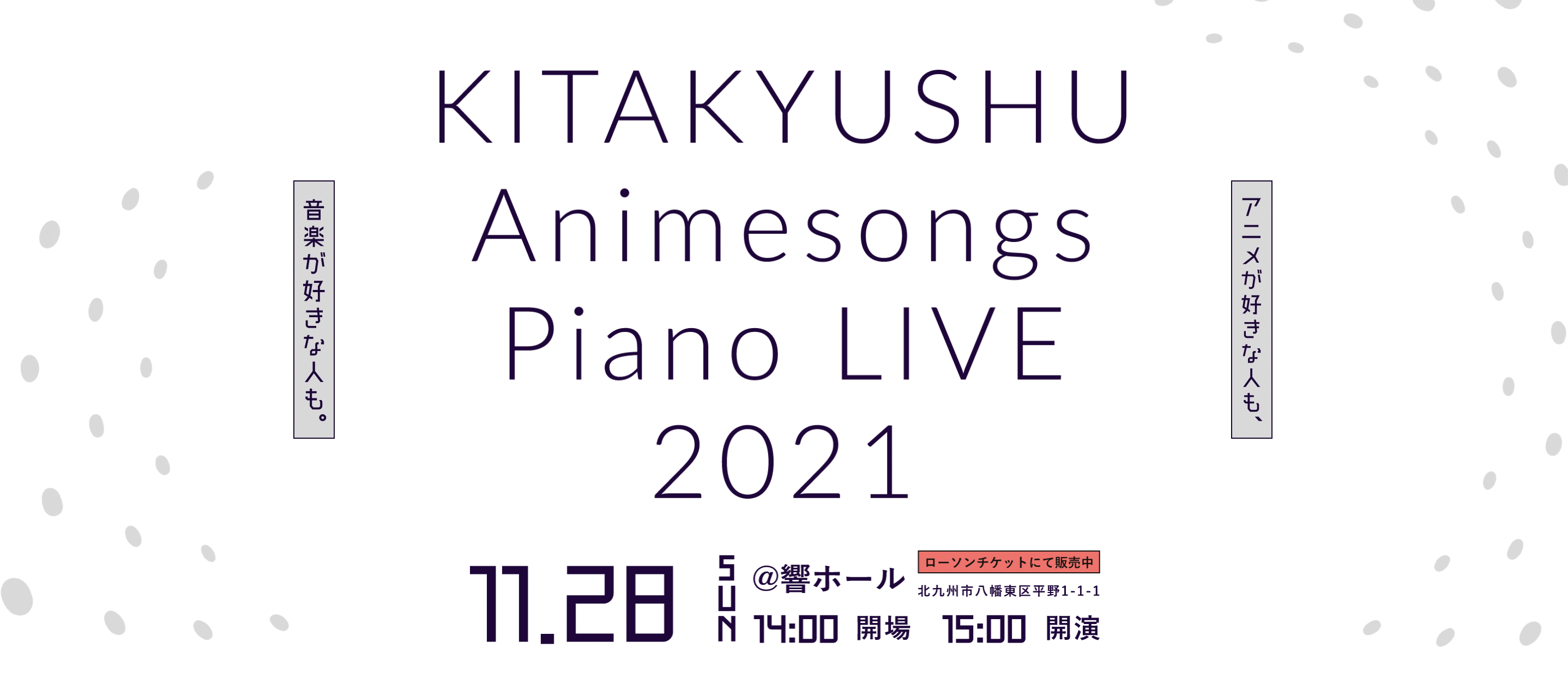 アニメが好きな人も、

音楽が好きな人も。

KITAKYUSHU
Animesongs
Piano LIVE
2021

11.28 SUN

@響ホール

ローソンチケットにて販売中

北九州市八幡東区平野1-1-1

14:00 開場 15:00 開演